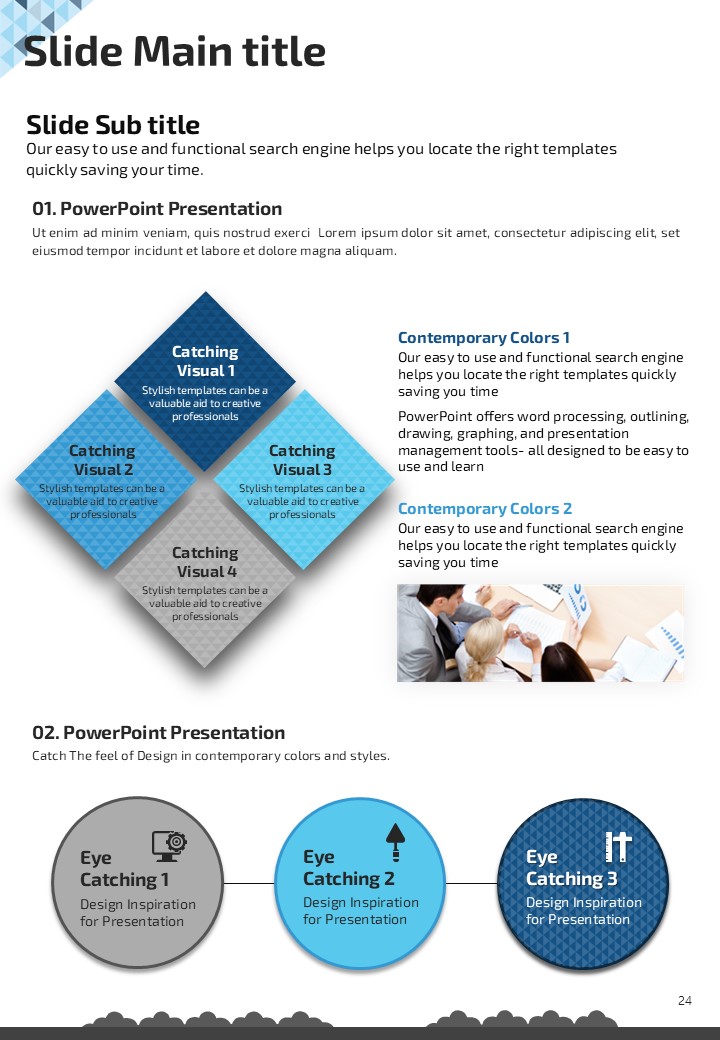 Slide Main title

Slide Sub title
Our easy to use and functional search engine helps you locate the right templates quickly saving your time.

01. PowerPoint Presentation
Ut enim ad minim veniam, quis nostrud exerci Lorem ipsum dolor sit amet, consectetur adipiscing elit, set eiusmod tempor incidunt et labore et dolore magna aliquam.

Catching Visual 1
Stylish templates can be a valuable aid to creative professionals

Catching Visual 2
Stylish templates can be a valuable aid to creative professionals

Catching Visual 3
Stylish templates can be a valuable aid to creative professionals

Catching Visual 4
Stylish templates can be a valuable aid to creative professionals

Contemporary Colors 1
Our easy to use and functional search engine helps you locate the right templates quickly saving you time

PowerPoint offers word processing, outlining, drawing, graphing, and presentation management tools- all designed to be easy to use and learn

Contemporary Colors 2
Our easy to use and functional search engine helps you locate the right templates quickly saving you time

02. PowerPoint Presentation
Catch The feel of Design in contemporary colors and styles.

Eye Catching 1
Design Inspiration for Presentation

Eye Catching 2
Design Inspiration for Presentation

Eye Catching 3
Design Inspiration for Presentation

24